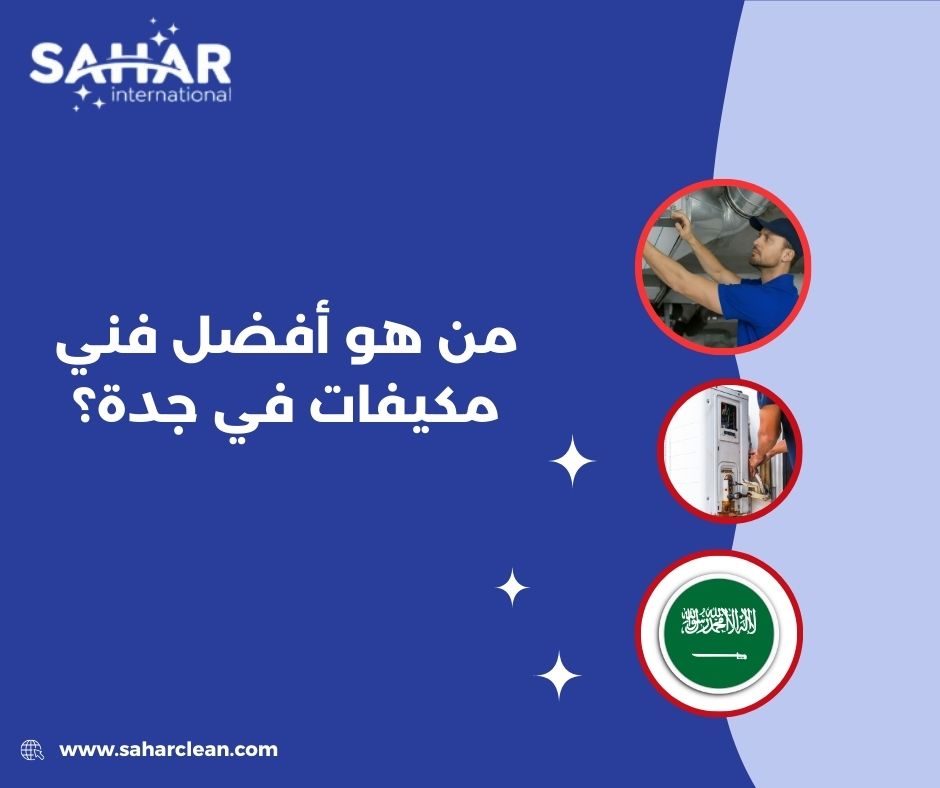 SAHAR
international

من هو أفضل فني مكيفات في جدة؟

لا إله إلا الله محمد رسول الله

www.saharclean.com